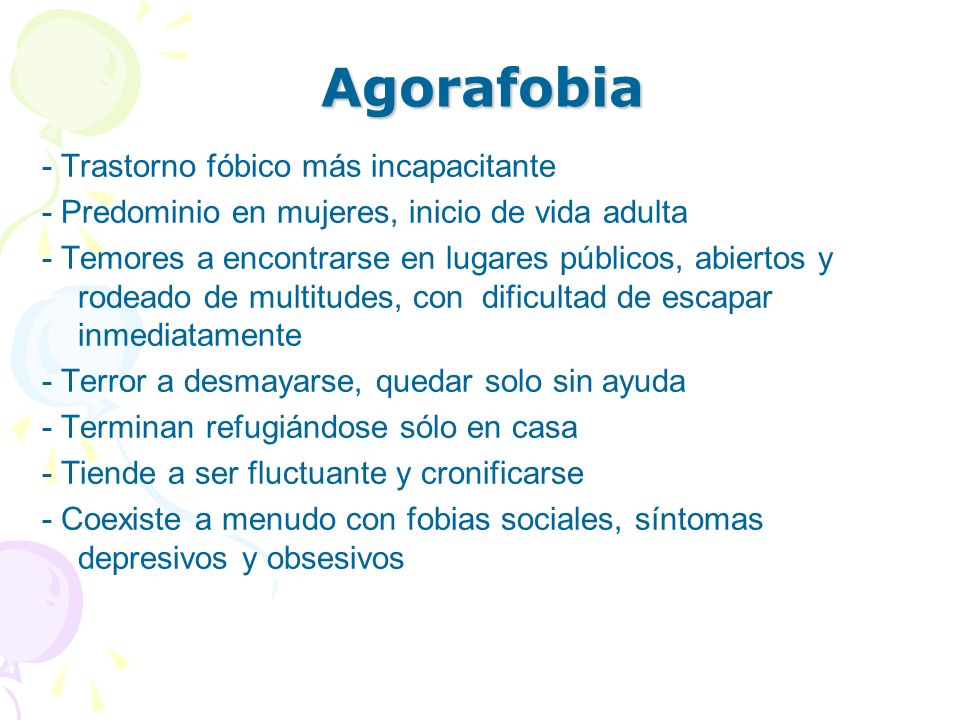 Agorafobia

- Trastorno fóbico más incapacitante
- Predominio en mujeres, inicio de vida adulta
- Temores a encontrarse en lugares públicos, abiertos y rodeado de multitudes, con dificultad de escapar inmediatamente
- Terror a desmayarse, quedar solo sin ayuda
- Terminan refugiándose sólo en casa
- Tiende a ser fluctuante y cronificarse
- Coexiste a menudo con fobias sociales, síntomas depresivos y obsesivos